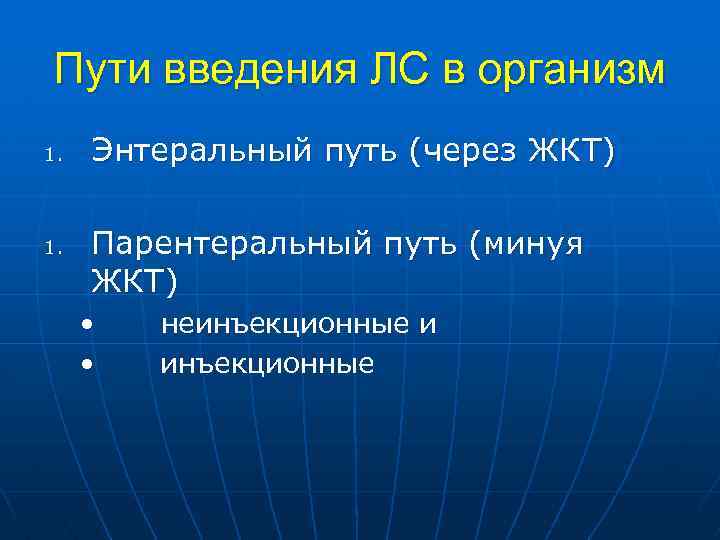 Пути введения ЛС в организм

1. Энтеральный путь (через ЖКТ)

1. Парентеральный путь (минуя ЖКТ)

• неинъекционные и
• инъекционные